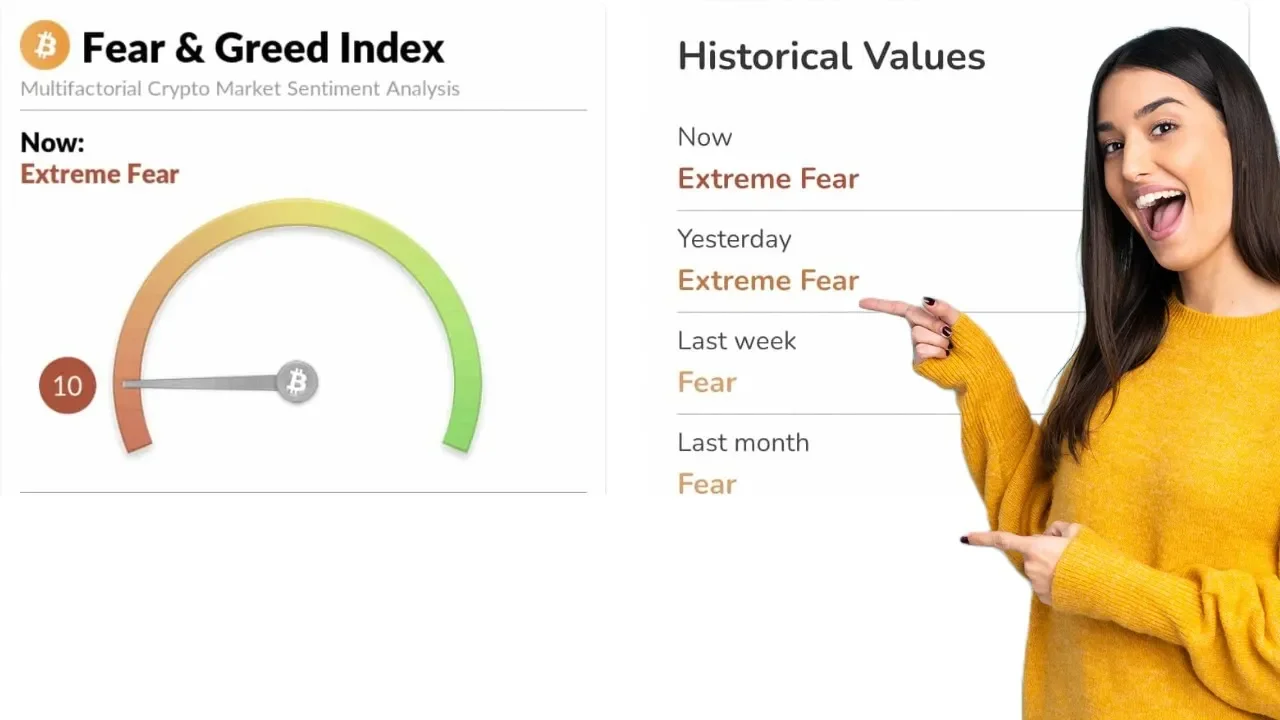 Fear & Greed Index
Multifactorial Crypto Market Sentiment Analysis

Now:
Extreme Fear

10

Historical Values

Now
Extreme Fear

Yesterday
Extreme Fear

Last week
Fear

Last month
Fear